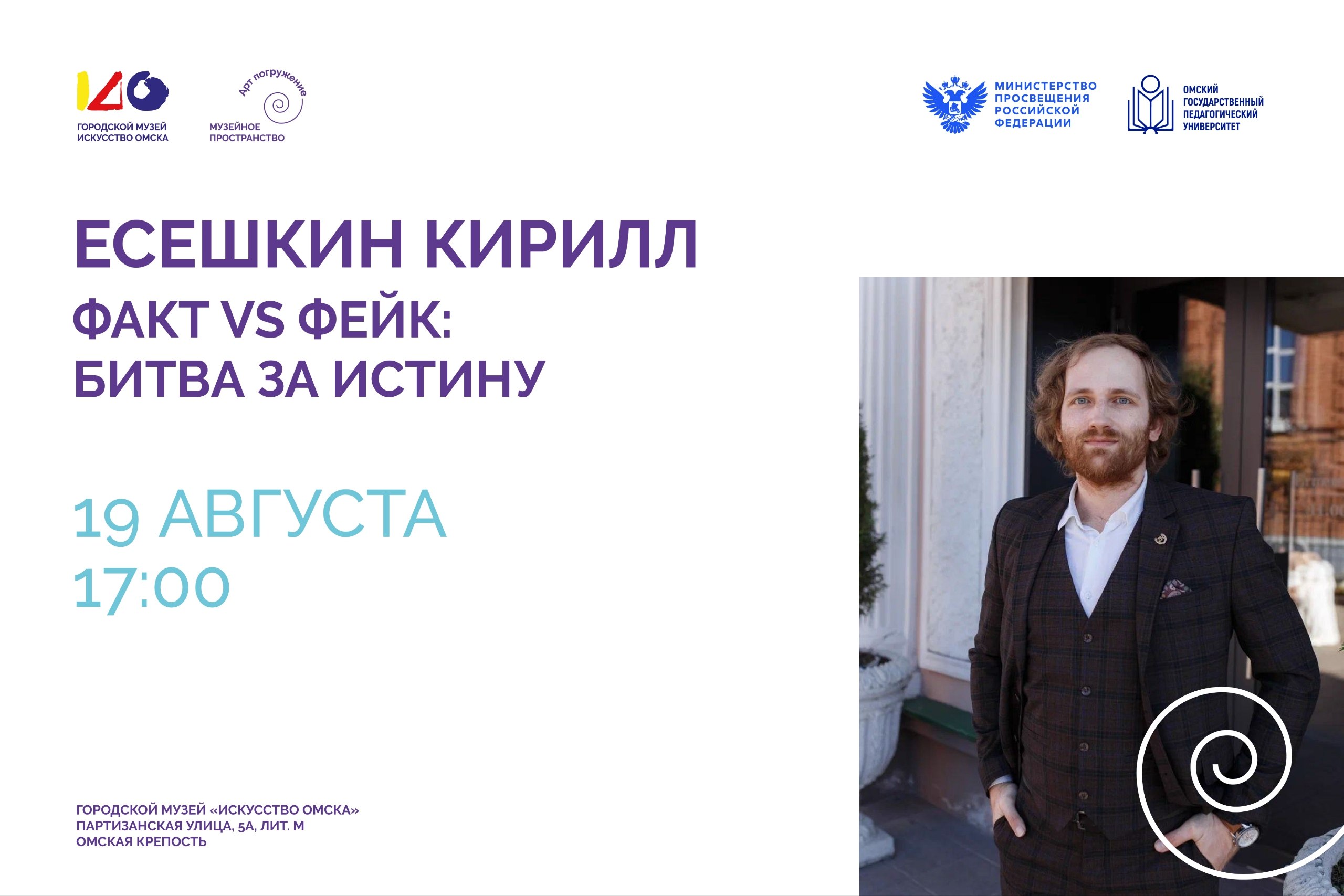 ГОРОДСКОЙ МУЗЕЙ ИСКУССТВО ОМСКА

Арт погружение
МУЗЕЙНОЕ ПРОСТРАНСТВО

МИНИСТЕРСТВО ПРОСВЕЩЕНИЯ РОССИЙСКОЙ ФЕДЕРАЦИИ

ОМСКИЙ ГОСУДАРСТВЕННЫЙ ПЕДАГОГИЧЕСКИЙ УНИВЕРСИТЕТ

ЕСЕШКИН КИРИЛЛ

ФАКТ VS ФЕЙК:
БИТВА ЗА ИСТИНУ

19 АВГУСТА
17:00

ГОРОДСКОЙ МУЗЕЙ «ИСКУССТВО ОМСКА»
ПАРТИЗАНСКАЯ УЛИЦА, 5А, ЛИТ. М
ОМСКАЯ КРЕПОСТЬ